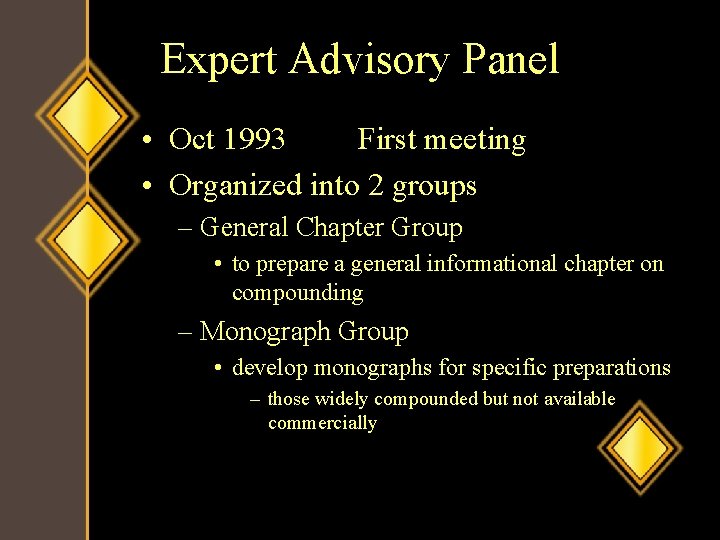 Expert Advisory Panel

• Oct 1993 First meeting
• Organized into 2 groups
– General Chapter Group
• to prepare a general informational chapter on compounding
– Monograph Group
• develop monographs for specific preparations
– those widely compounded but not available commercially